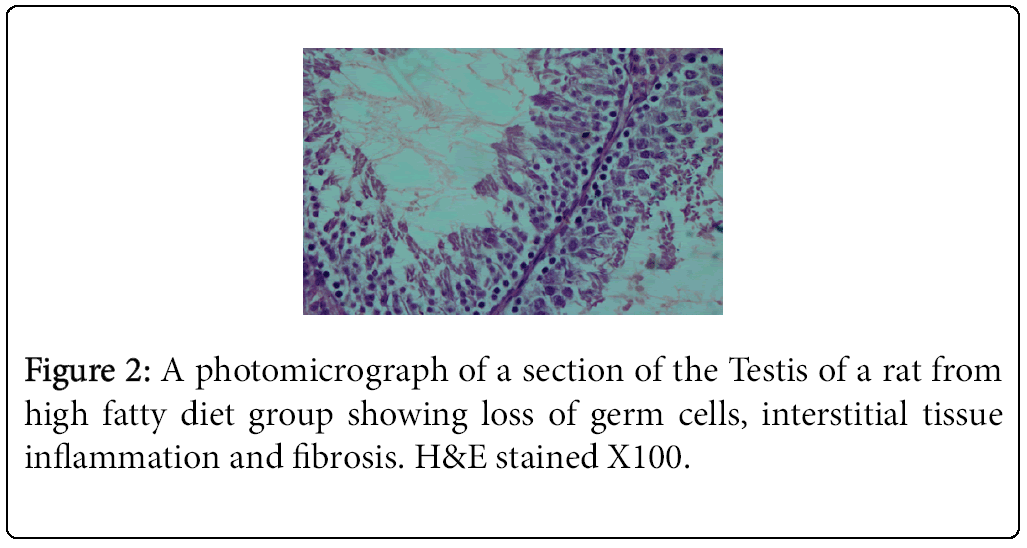 Figure 2: A photomicrograph of a section of the Testis of a rat from high fatty diet group showing loss of germ cells, interstitial tissue inflammation and fibrosis. H&E stained X100.